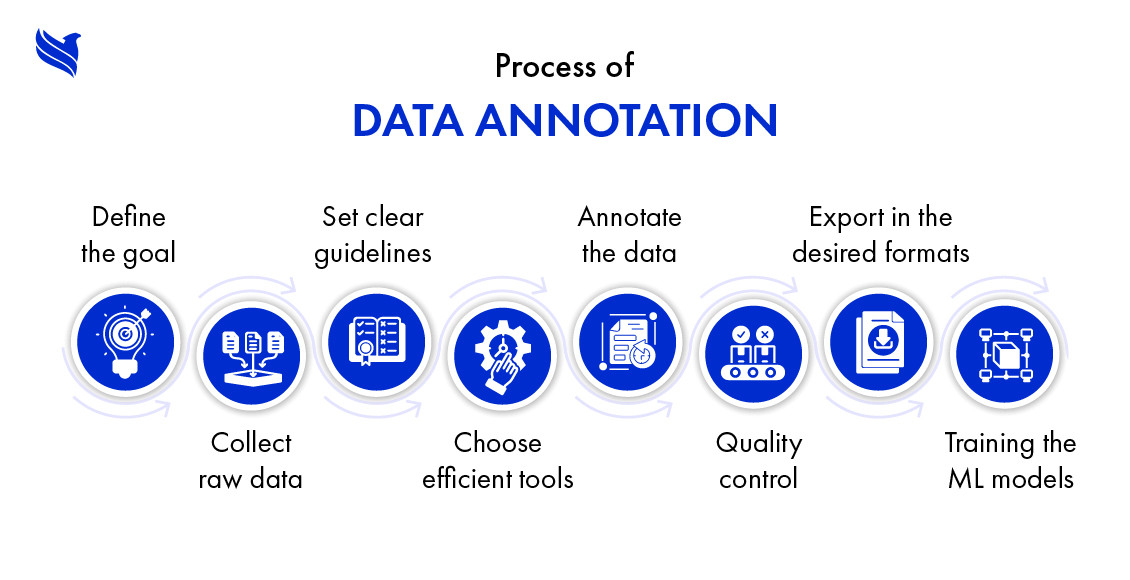 Process of
DATA ANNOTATION

Define the goal

Collect raw data

Set clear guidelines

Choose efficient tools

Annotate the data

Quality control

Export in the desired formats

Training the ML models